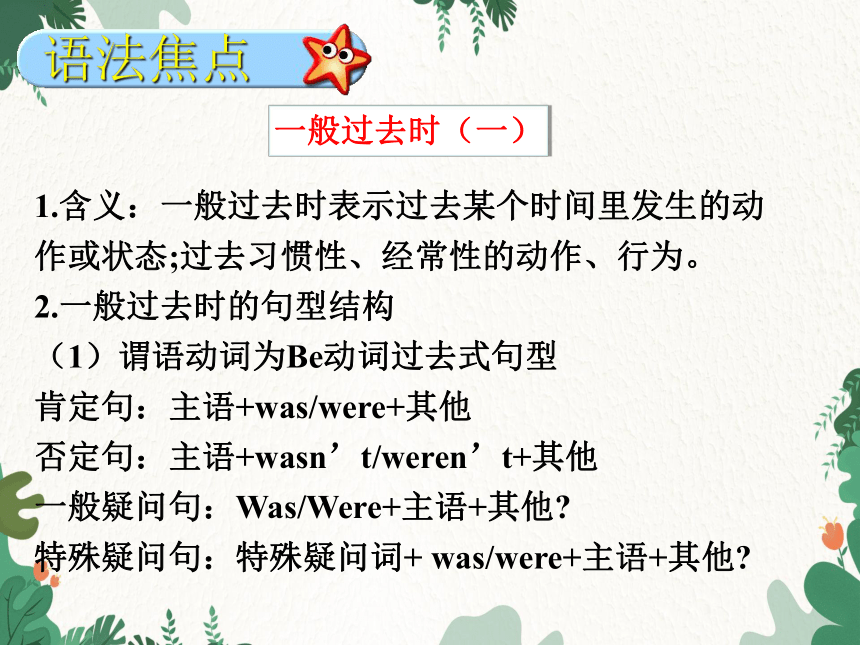 语法焦点

一般过去时（一）

1.含义：一般过去时表示过去某个时间里发生的动作或状态;过去习惯性、经常性的动作、行为。

2.一般过去时的句型结构

（1）谓语动词为Be动词过去式句型

肯定句：主语+was/were+其他

否定句：主语+wasn’t/weren’t+其他

一般疑问句：Was/Were+主语+其他?

特殊疑问句：特殊疑问词+ was/were+主语+其他?